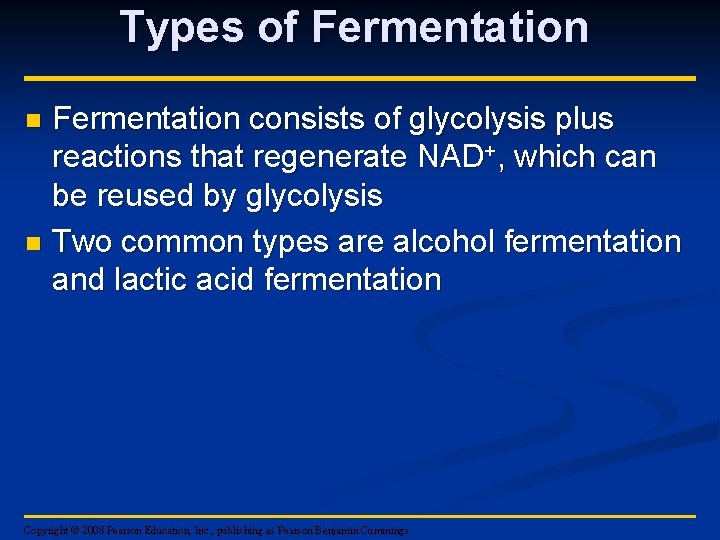 Types of Fermentation

Fermentation consists of glycolysis plus reactions that regenerate $NAD^+$, which can be reused by glycolysis

Two common types are alcohol fermentation and lactic acid fermentation

Copyright © 2008 Pearson Education, Inc., publishing as Pearson Benjamin Cummings